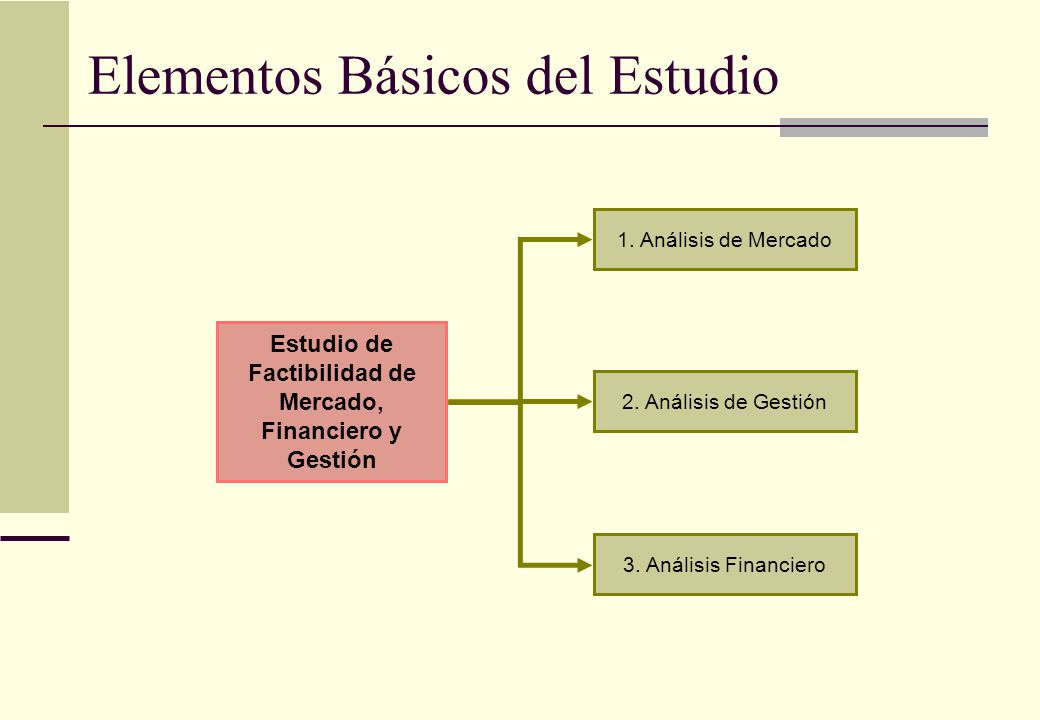 Elementos Básicos del Estudio

Estudio de Factibilidad de Mercado, Financiero y Gestión

1. Análisis de Mercado

2. Análisis de Gestión

3. Análisis Financiero